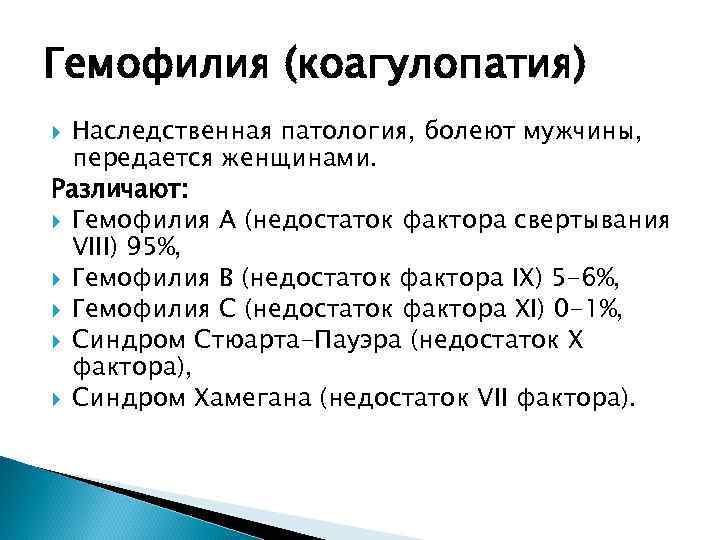 Гемофилия (коагулопатия)

Наследственная патология, болеют мужчины, передается женщинами.

Различают:

Гемофилия А (недостаток фактора свертывания VIII) 95%,

Гемофилия В (недостаток фактора IX) 5-6%,

Гемофилия С (недостаток фактора XI) 0-1%,

Синдром Стюарта-Пауэра (недостаток X фактора),

Синдром Хамегана (недостаток VII фактора).